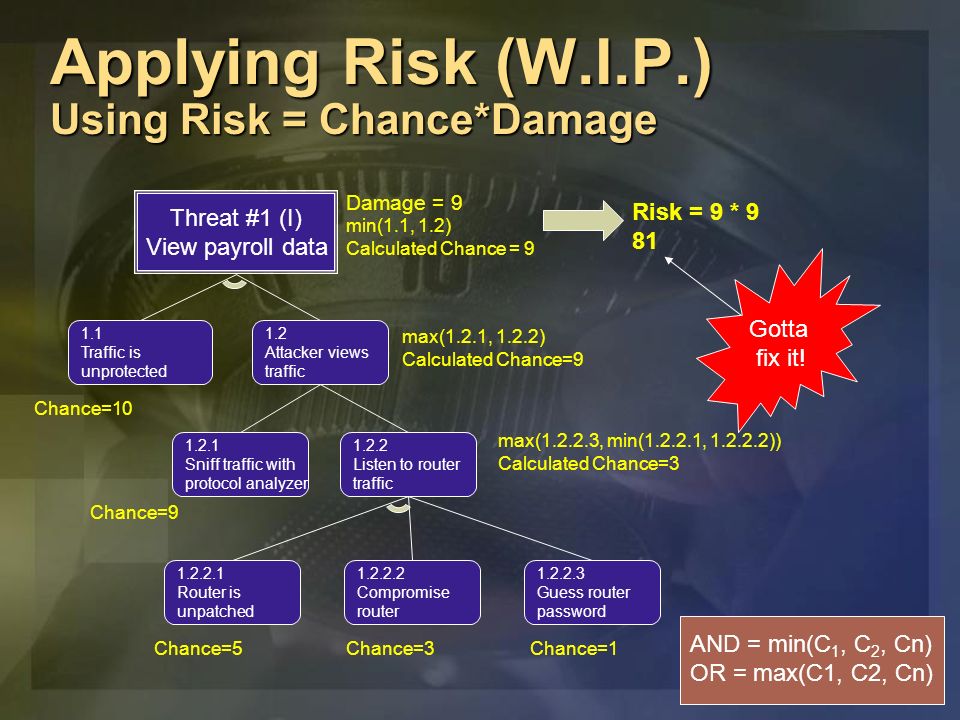 Applying Risk (W.I.P.)
Using Risk = Chance*Damage

Threat #1 (I)
View payroll data

Damage = 9
min(1.1, 1.2)
Calculated Chance = 9

Risk = 9 * 9
81

Gotta fix it!

1.1
Traffic is unprotected

Chance=10

1.2
Attacker views traffic

max(1.2.1, 1.2.2)
Calculated Chance=9

1.2.1
Sniff traffic with protocol analyzer

Chance=9

1.2.2
Listen to router traffic

max(1.2.2.3, min(1.2.2.1, 1.2.2.2))
Calculated Chance=3

1.2.2.1
Router is unpatched

Chance=5

1.2.2.2
Compromise router

Chance=3

1.2.2.3
Guess router password

Chance=1

AND = min($C_1$, $C_2$, Cn)
OR = max(C1, C2, Cn)